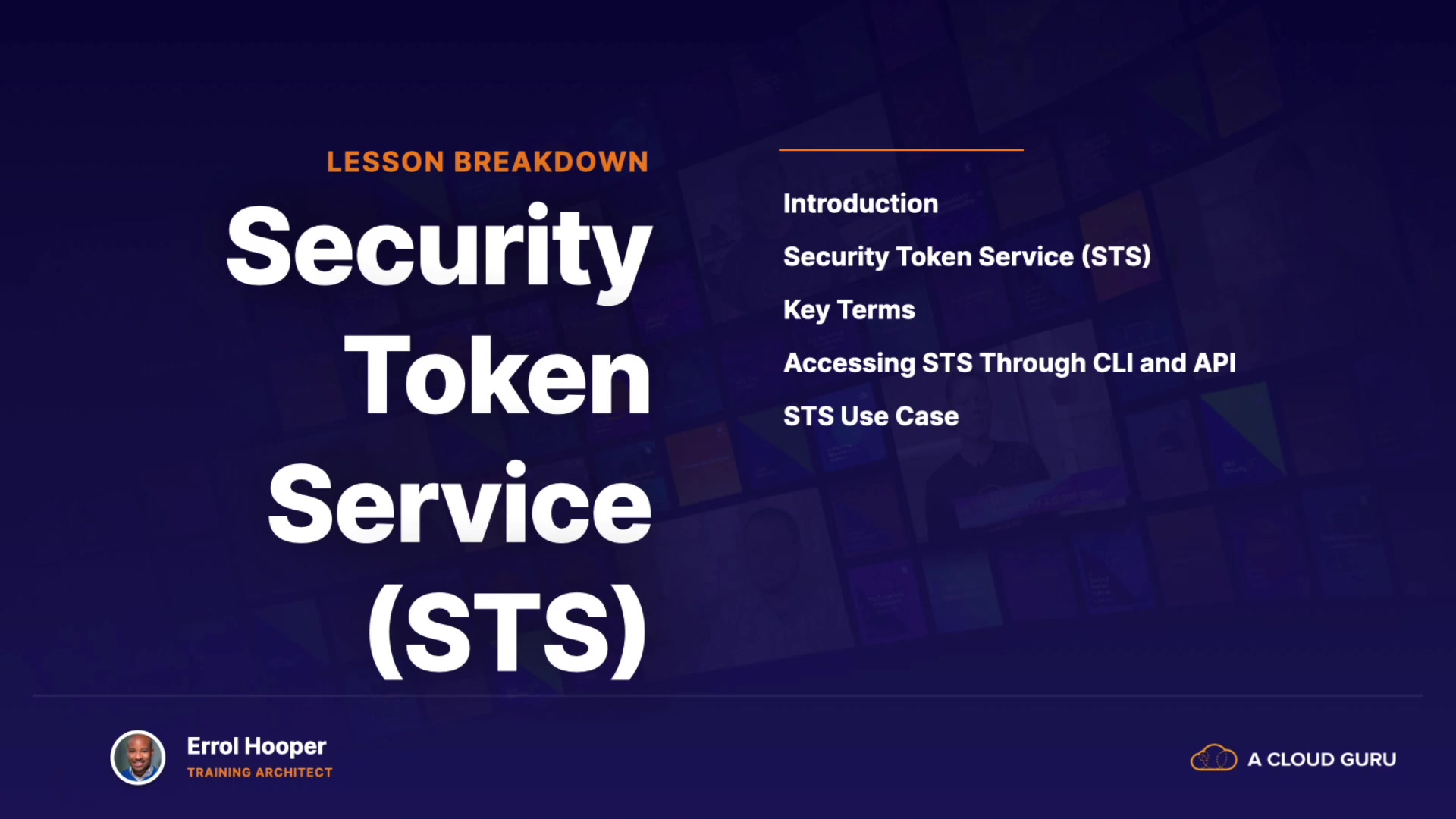 LESSON BREAKDOWN

Security Token Service (STS)

Introduction

Security Token Service (STS)

Key Terms

Accessing STS Through CLI and API

STS Use Case

Errol Hooper
TRAINING ARCHITECT

A CLOUD GURU